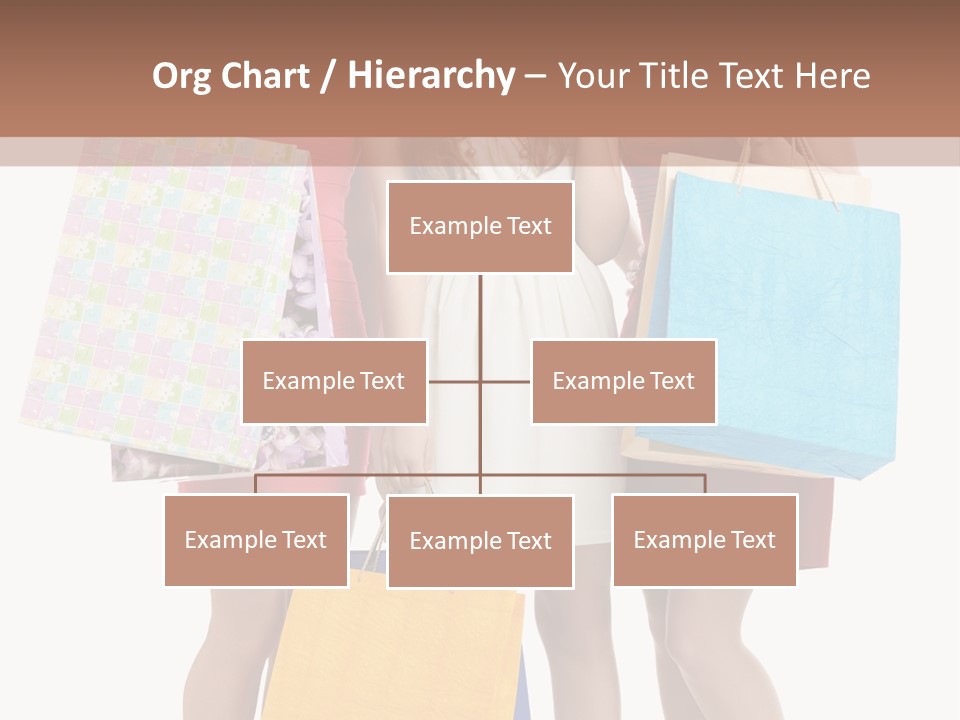 Org Chart / Hierarchy – Your Title Text Here

Example Text

Example Text

Example Text

Example Text

Example Text

Example Text